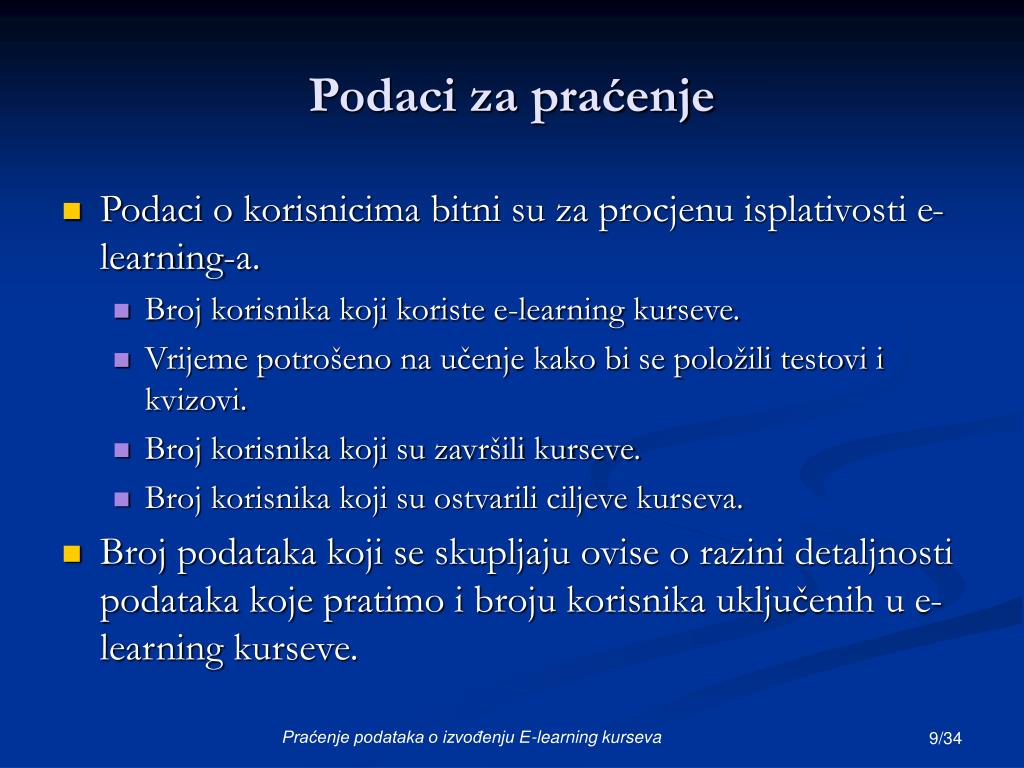 Podaci za praćenje

Podaci o korisnicima bitni su za procjenu isplativosti e-learning-a.

Broj korisnika koji koriste e-learning kurseve.

Vrijeme potrošeno na učenje kako bi se položili testovi i kvizovi.

Broj korisnika koji su završili kurseve.

Broj korisnika koji su ostvarili ciljeve kurseva.

Broj podataka koji se skupljaju ovise o razini detaljnosti podataka koje pratimo i broju korisnika uključenih u e-learning kurseve.

Praćenje podataka o izvođenju E-learning kurseva

9/34